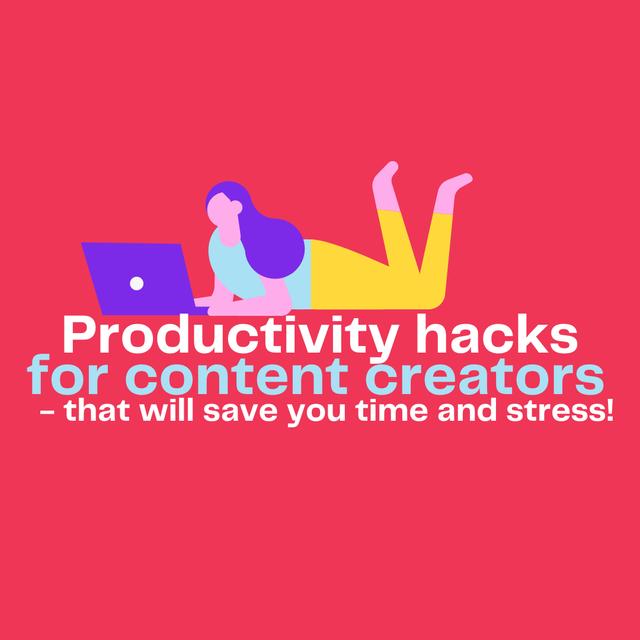 Productivity hacks
for content creators
– that will save you time and stress!